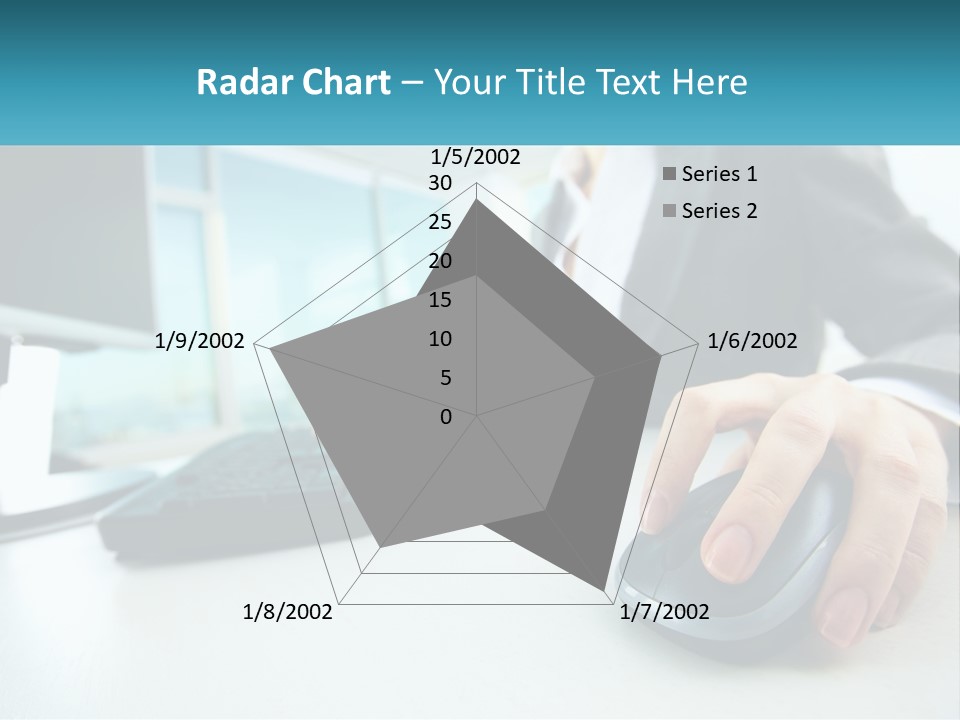 Radar Chart – Your Title Text Here

1/5/2002
30
25
20
15
10
5
0
1/6/2002
1/7/2002
1/8/2002
1/9/2002

Series 1
Series 2